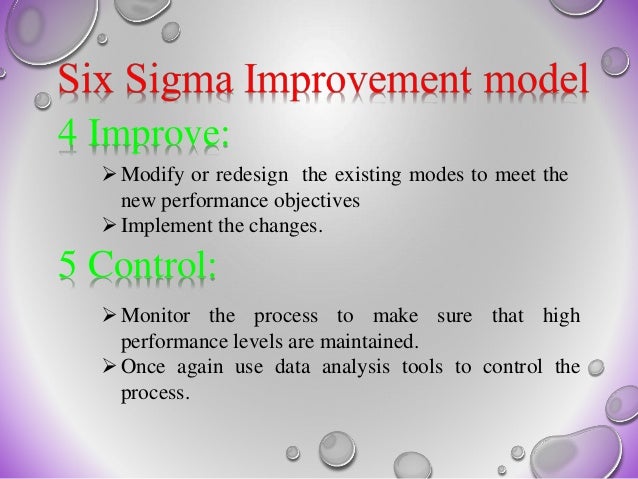 Six Sigma Improvement model

4 Improve:

➢ Modify or redesign the existing modes to meet the new performance objectives
➢ Implement the changes.

5 Control:

➢ Monitor the process to make sure that high performance levels are maintained.
➢ Once again use data analysis tools to control the process.